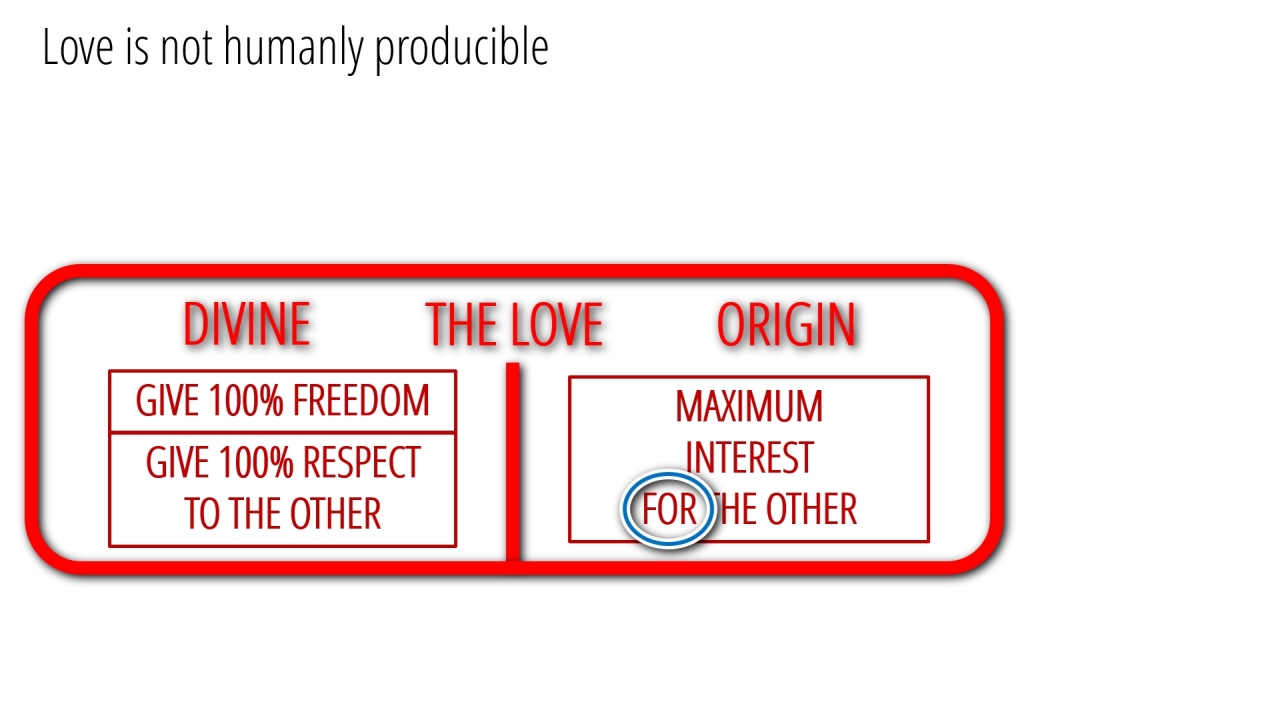 Love is not humanly producible

DIVINE THE LOVE ORIGIN

GIVE 100% FREEDOM

GIVE 100% RESPECT TO THE OTHER

MAXIMUM INTEREST FOR THE OTHER